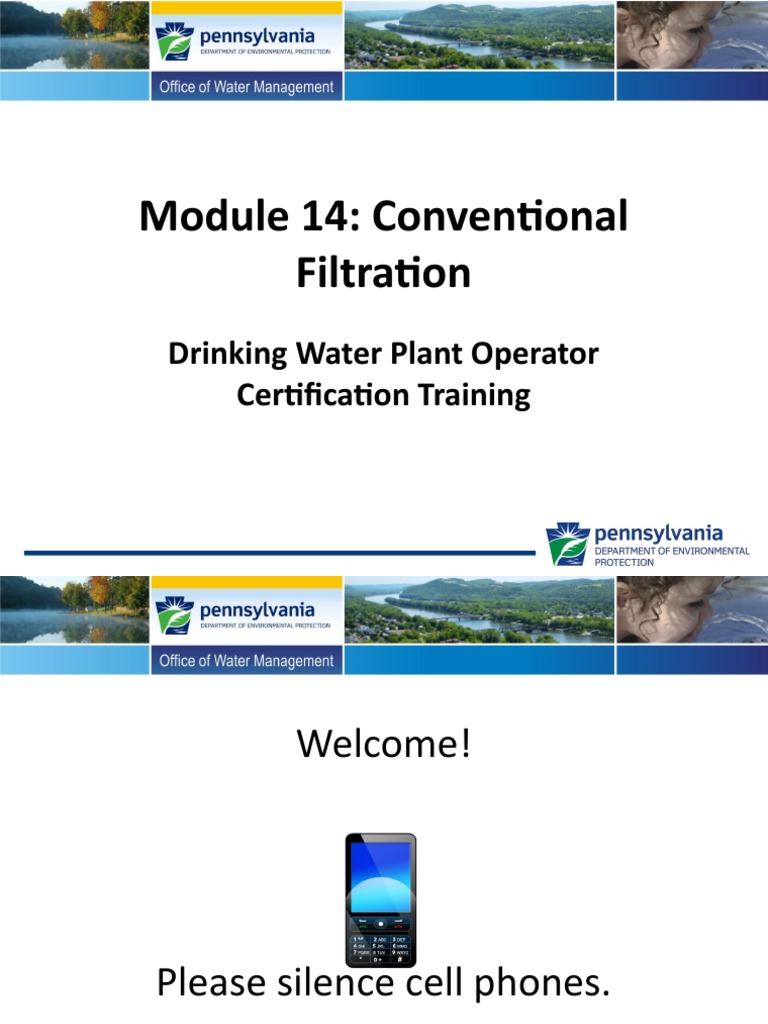 pennsylvania
DEPARTMENT OF ENVIRONMENTAL PROTECTION

Office of Water Management

Module 14: Conventional Filtration

Drinking Water Plant Operator Certification Training

pennsylvania
DEPARTMENT OF ENVIRONMENTAL PROTECTION

pennsylvania
DEPARTMENT OF ENVIRONMENTAL PROTECTION

Office of Water Management

Welcome!

Please silence cell phones.